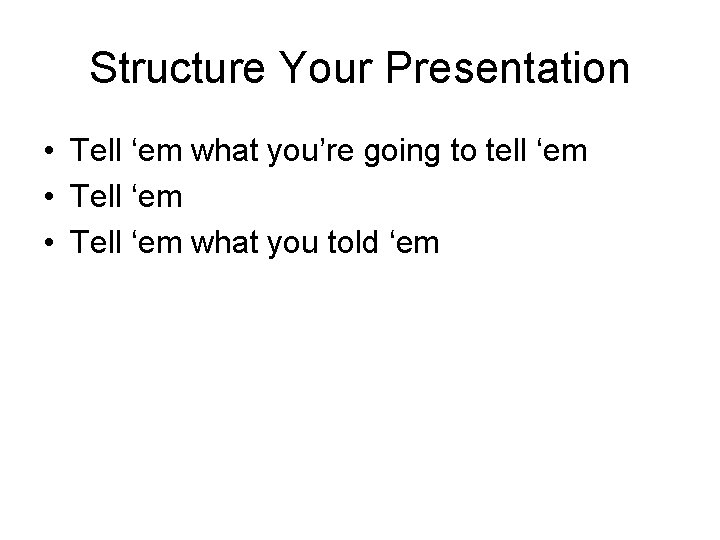 Structure Your Presentation

• Tell ‘em what you’re going to tell ‘em
• Tell ‘em
• Tell ‘em what you told ‘em